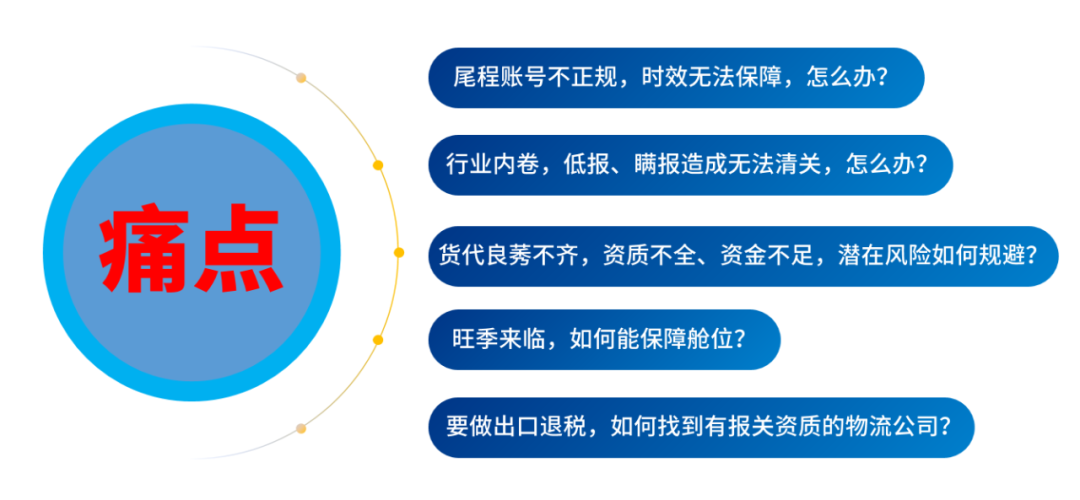 痛点

尾程账号不正规，时效无法保障，怎么办？

行业内卷，低报、瞒报造成无法清关，怎么办？

货代良莠不齐，资质不全、资金不足，潜在风险如何规避？

旺季来临，如何能保障舱位？

要做出口退税，如何找到有报关资质的物流公司？